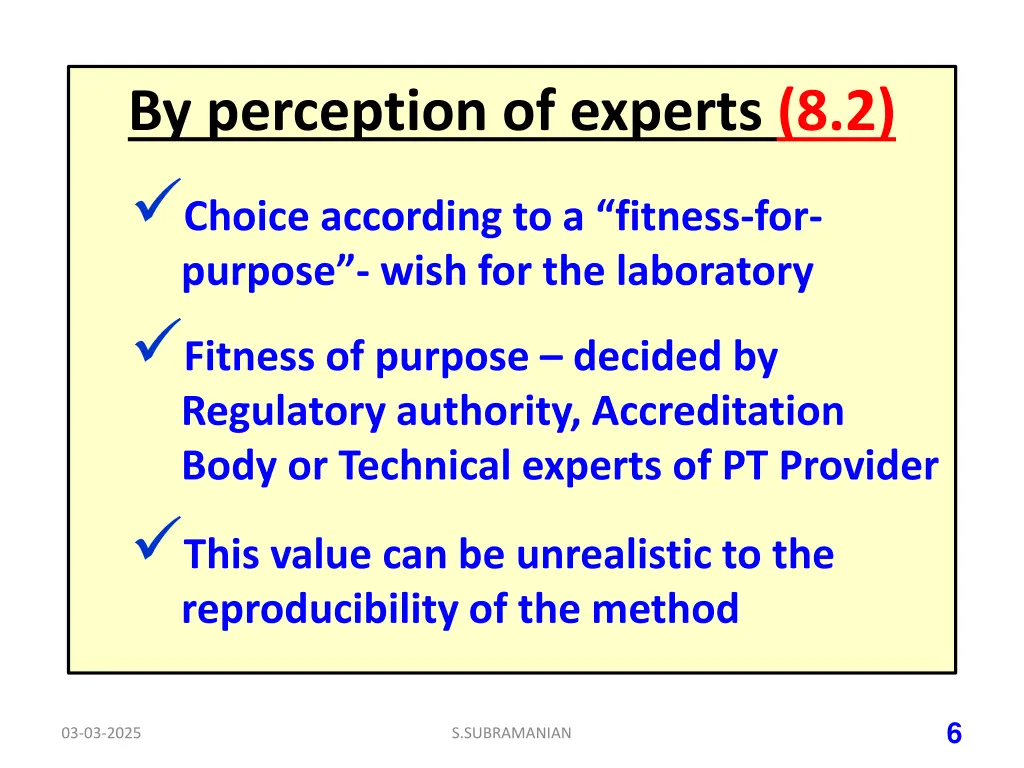 By perception of experts (8.2)

✓Choice according to a “fitness-for-purpose”- wish for the laboratory

✓Fitness of purpose – decided by Regulatory authority, Accreditation Body or Technical experts of PT Provider

✓This value can be unrealistic to the reproducibility of the method

03-03-2025

S.SUBRAMANIAN

6